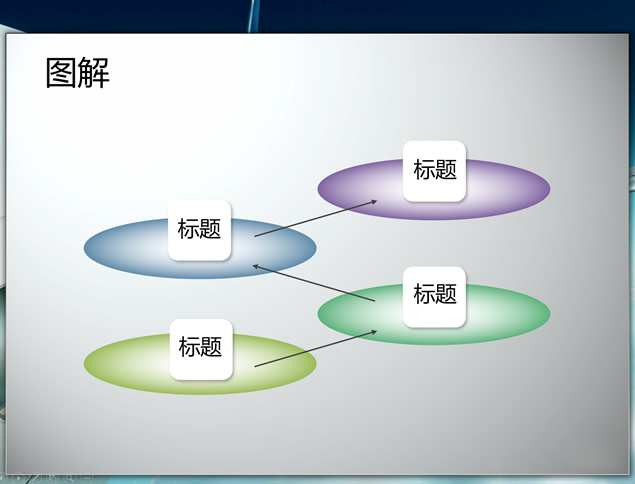 图解

标题

标题

标题

标题